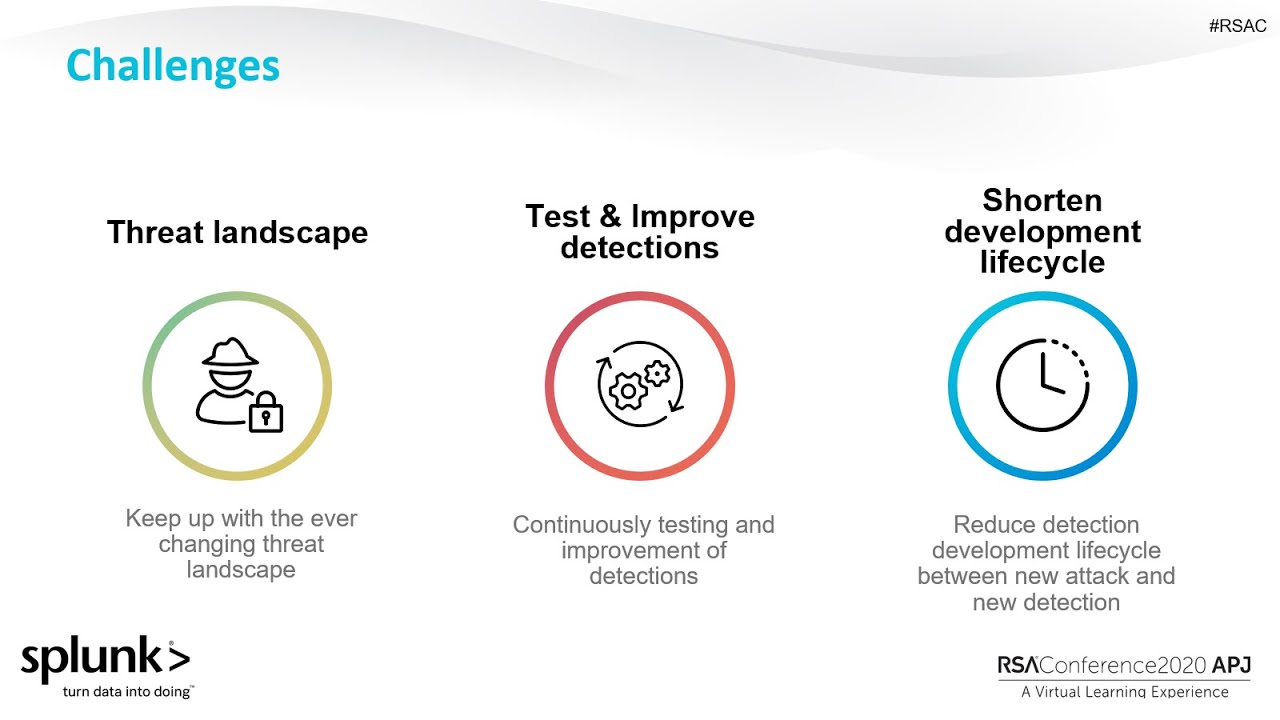 #RSAC

Challenges

Threat landscape

Keep up with the ever changing threat landscape

Test & Improve detections

Continuously testing and improvement of detections

Shorten development lifecycle

Reduce detection development lifecycle between new attack and new detection

splunk>
turn data into doing™

RSAConference2020 APJ
A Virtual Learning Experience